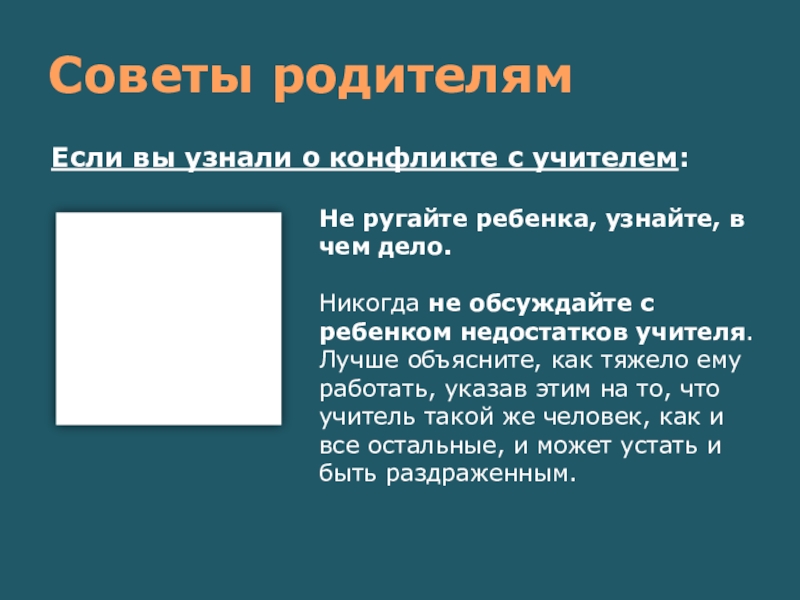 Советы родителям

Если вы узнали о конфликте с учителем:

Не ругайте ребенка, узнайте, в чем дело.

Никогда не обсуждайте с ребенком недостатков учителя. Лучше объясните, как тяжело ему работать, указав этим на то, что учитель такой же человек, как и все остальные, и может устать и быть раздраженным.